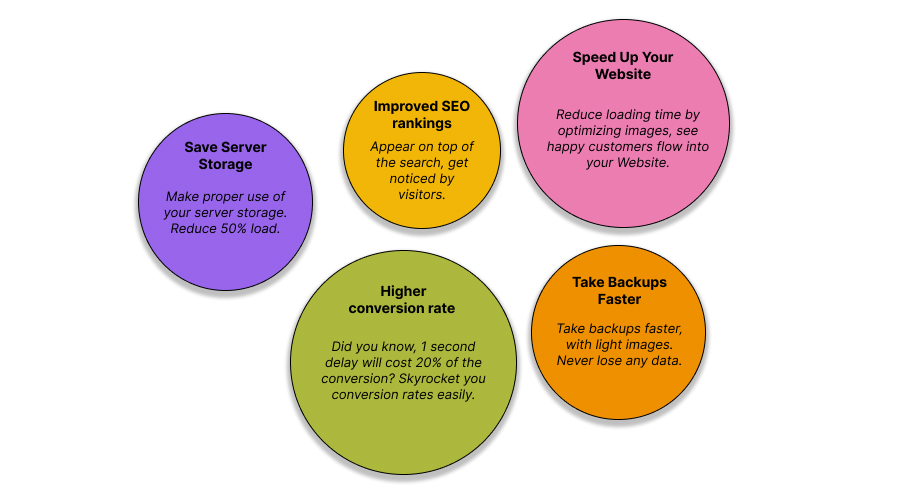 Save Server Storage

Make proper use of your server storage. Reduce 50% load.

Improved SEO rankings

Appear on top of the search, get noticed by visitors.

Speed Up Your Website

Reduce loading time by optimizing images, see happy customers flow into your Website.

Higher conversion rate

Did you know, 1 second delay will cost 20% of the conversion? Skyrocket you conversion rates easily.

Take Backups Faster

Take backups faster, with light images. Never lose any data.